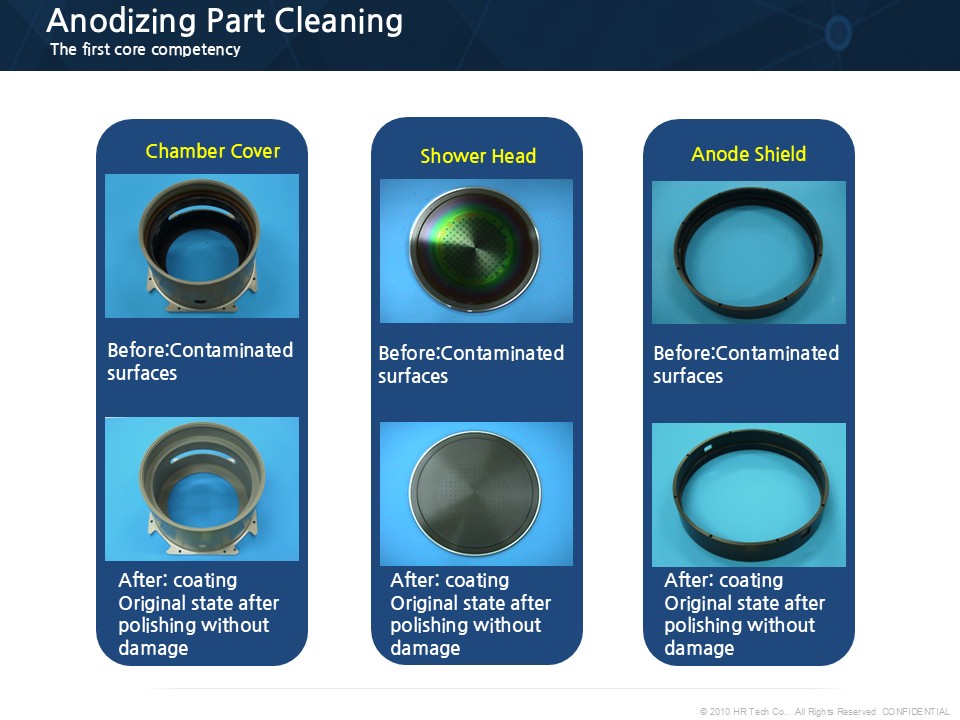 Anodizing Part Cleaning
The first core competency

Chamber Cover

Before:Contaminated surfaces

After: coating
Original state after polishing without damage

Shower Head

Before:Contaminated surfaces

After: coating
Original state after polishing without damage

Anode Shield

Before:Contaminated surfaces

After: coating
Original state after polishing without damage

© 2010 HR Tech Co., All Rights Reserved. CONFIDENTIAL